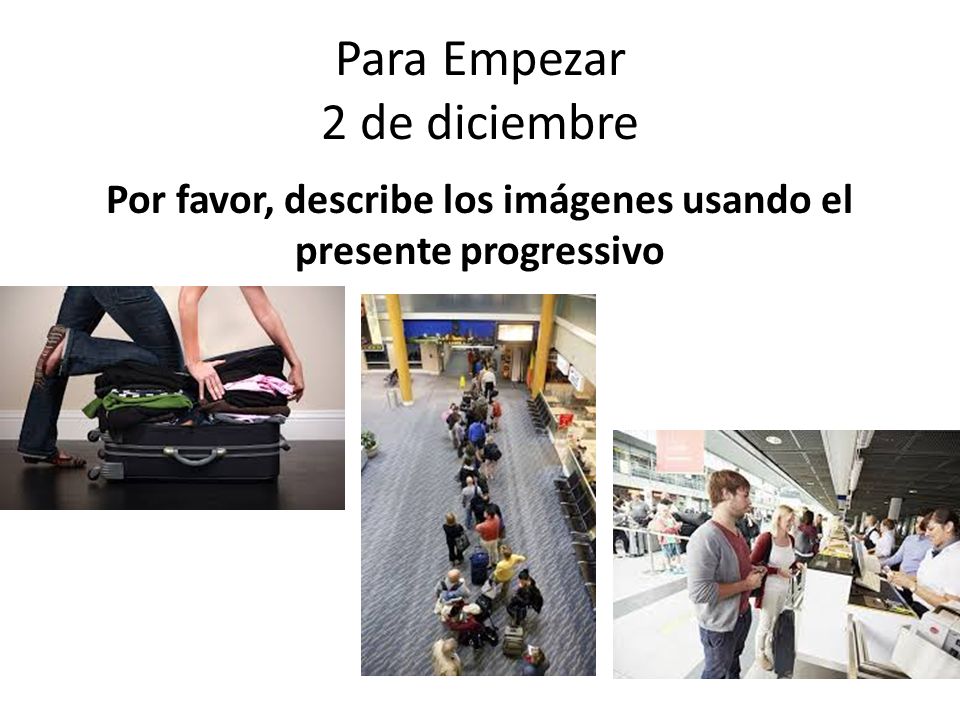 Para Empezar
2 de diciembre

Por favor, describe los imágenes usando el presente progressivo